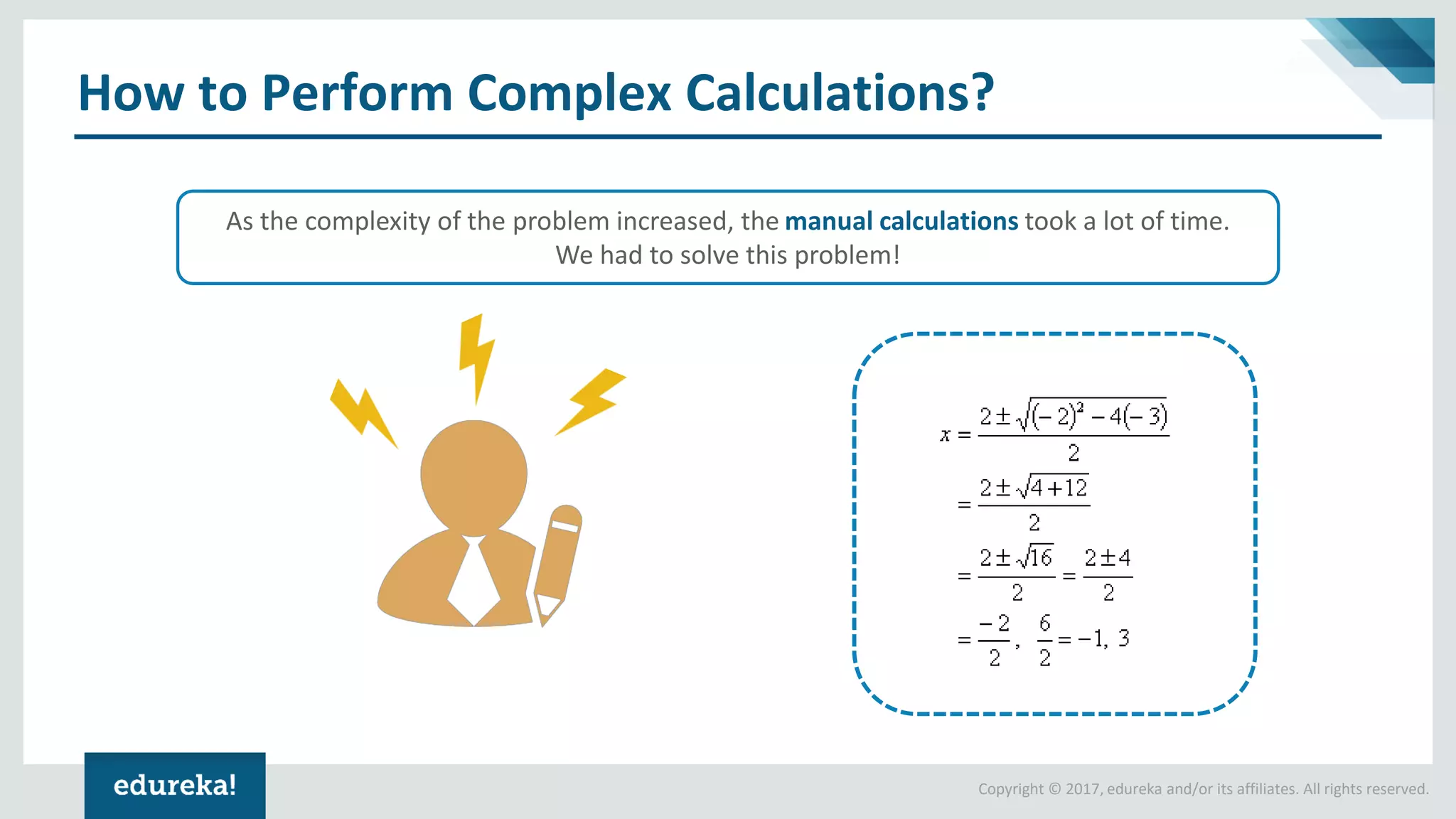 How to Perform Complex Calculations?

As the complexity of the problem increased, the manual calculations took a lot of time. We had to solve this problem!

$x = \frac{2 \pm \sqrt{(-2)^2 - 4(-3)}}{2}$

$= \frac{2 \pm \sqrt{4+12}}{2}$

$= \frac{2 \pm \sqrt{16}}{2} = \frac{2 \pm 4}{2}$

$= \frac{-2}{2}, \frac{6}{2} = -1, 3$

edureka!

Copyright © 2017, edureka and/or its affiliates. All rights reserved.